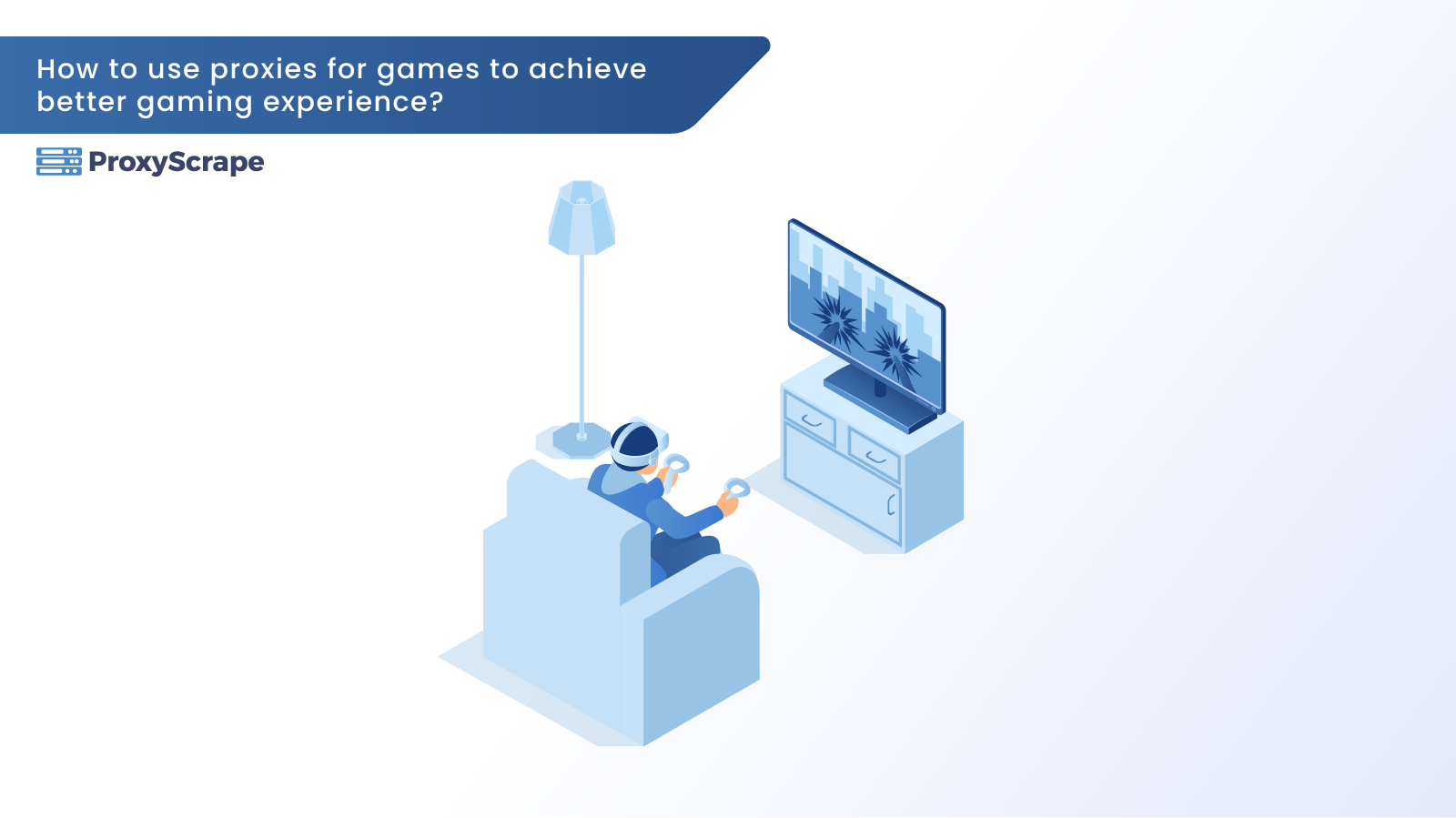 How to use proxies for games to achieve better gaming experience?

ProxyScrape